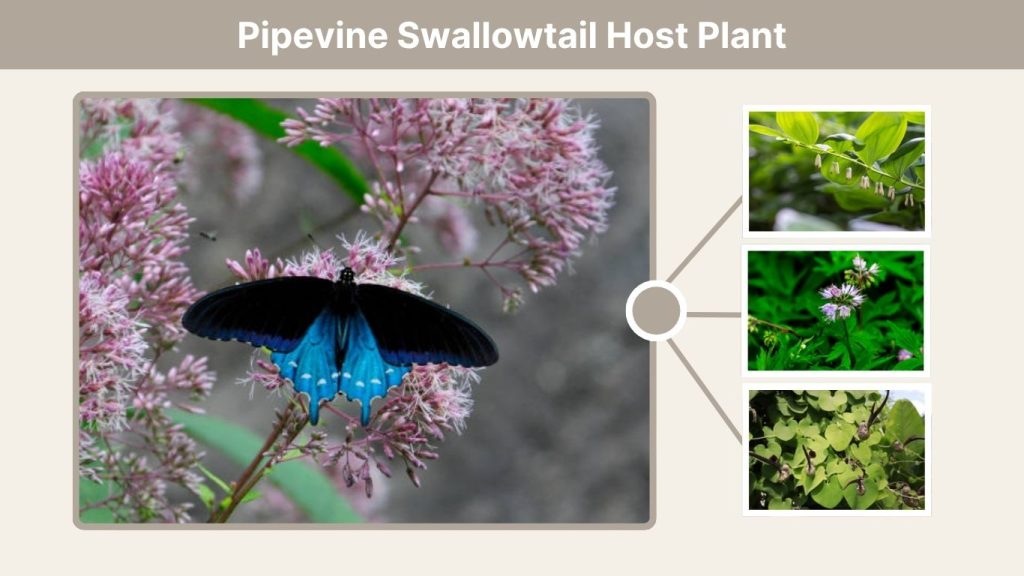 Pipevine Swallowtail Host Plant